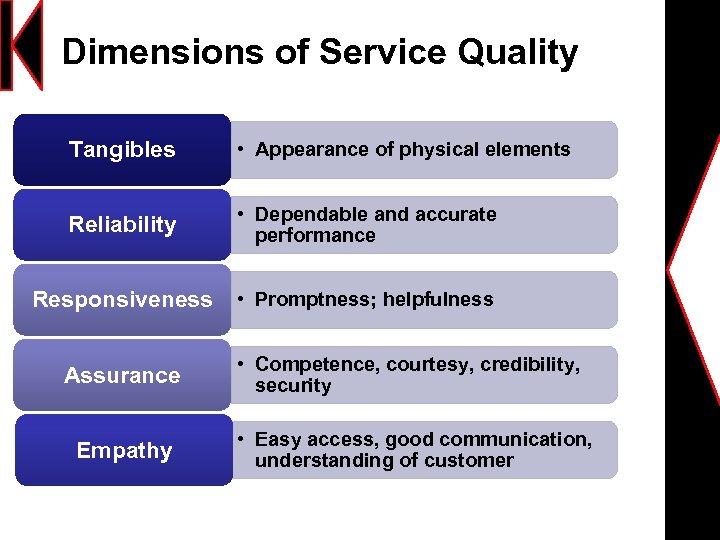 Dimensions of Service Quality

Tangibles
• Appearance of physical elements

Reliability
• Dependable and accurate performance

Responsiveness
• Promptness; helpfulness

Assurance
• Competence, courtesy, credibility, security

Empathy
• Easy access, good communication, understanding of customer